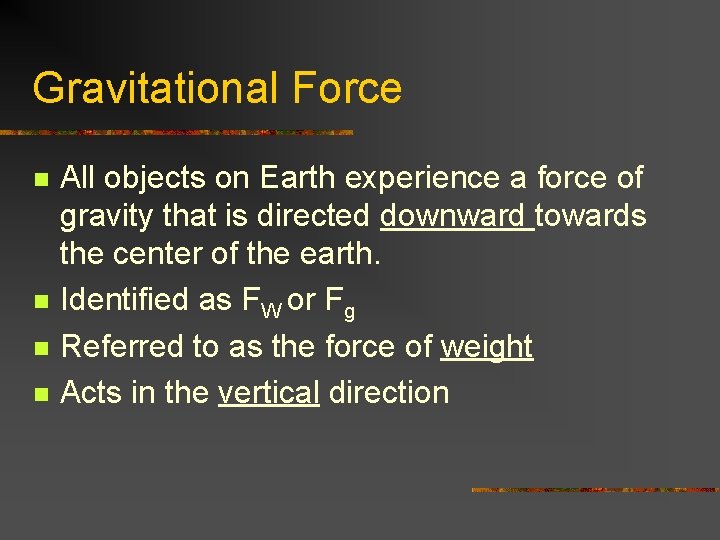 Gravitational Force

- All objects on Earth experience a force of gravity that is directed downward towards the center of the earth.
- Identified as $F_W$ or $F_g$
- Referred to as the force of weight
- Acts in the vertical direction